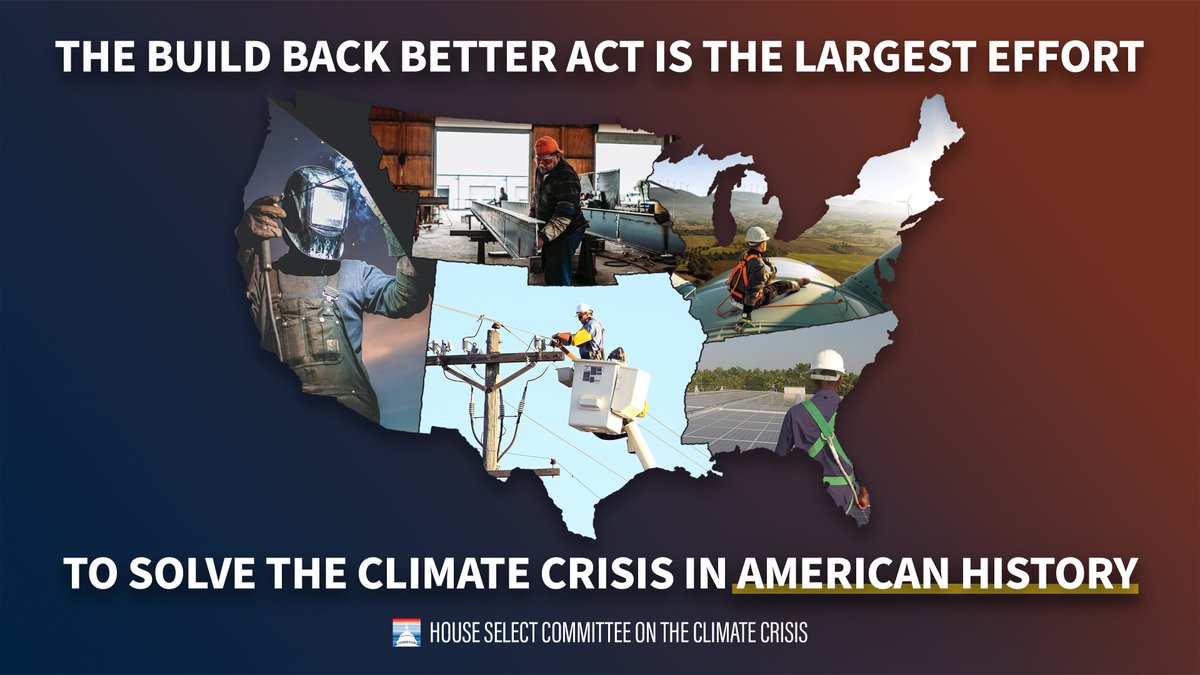 THE BUILD BACK BETTER ACT IS THE LARGEST EFFORT

TO SOLVE THE CLIMATE CRISIS IN AMERICAN HISTORY

HOUSE SELECT COMMITTEE ON THE CLIMATE CRISIS